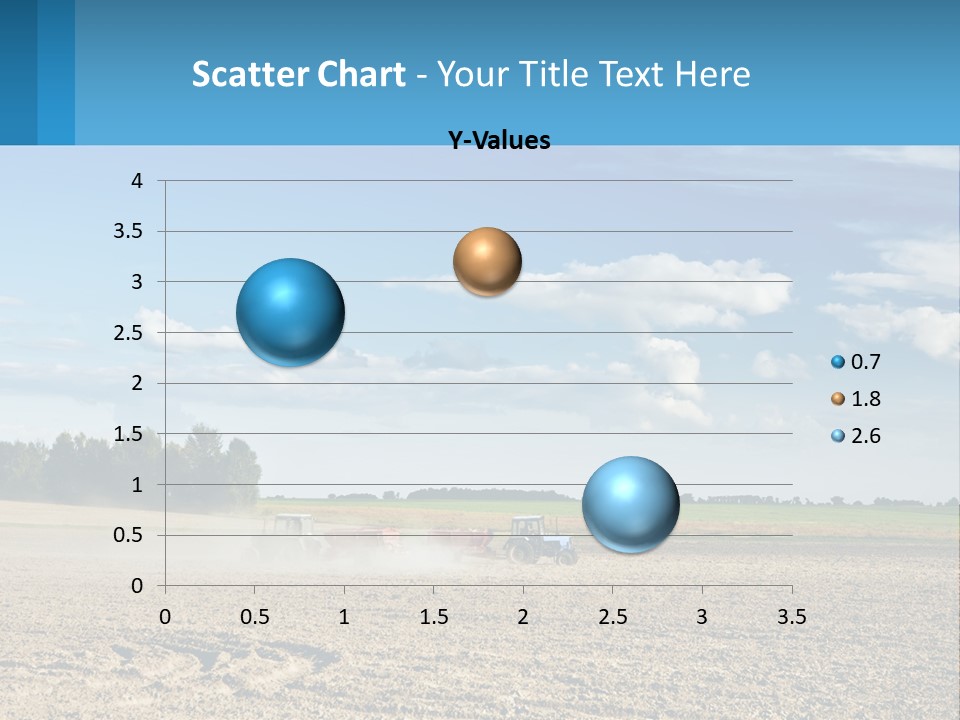 Scatter Chart - Your Title Text Here

Y-Values

4
3.5
3
2.5
2
1.5
1
0.5
0

0 0.5 1 1.5 2 2.5 3 3.5

0.7
1.8
2.6